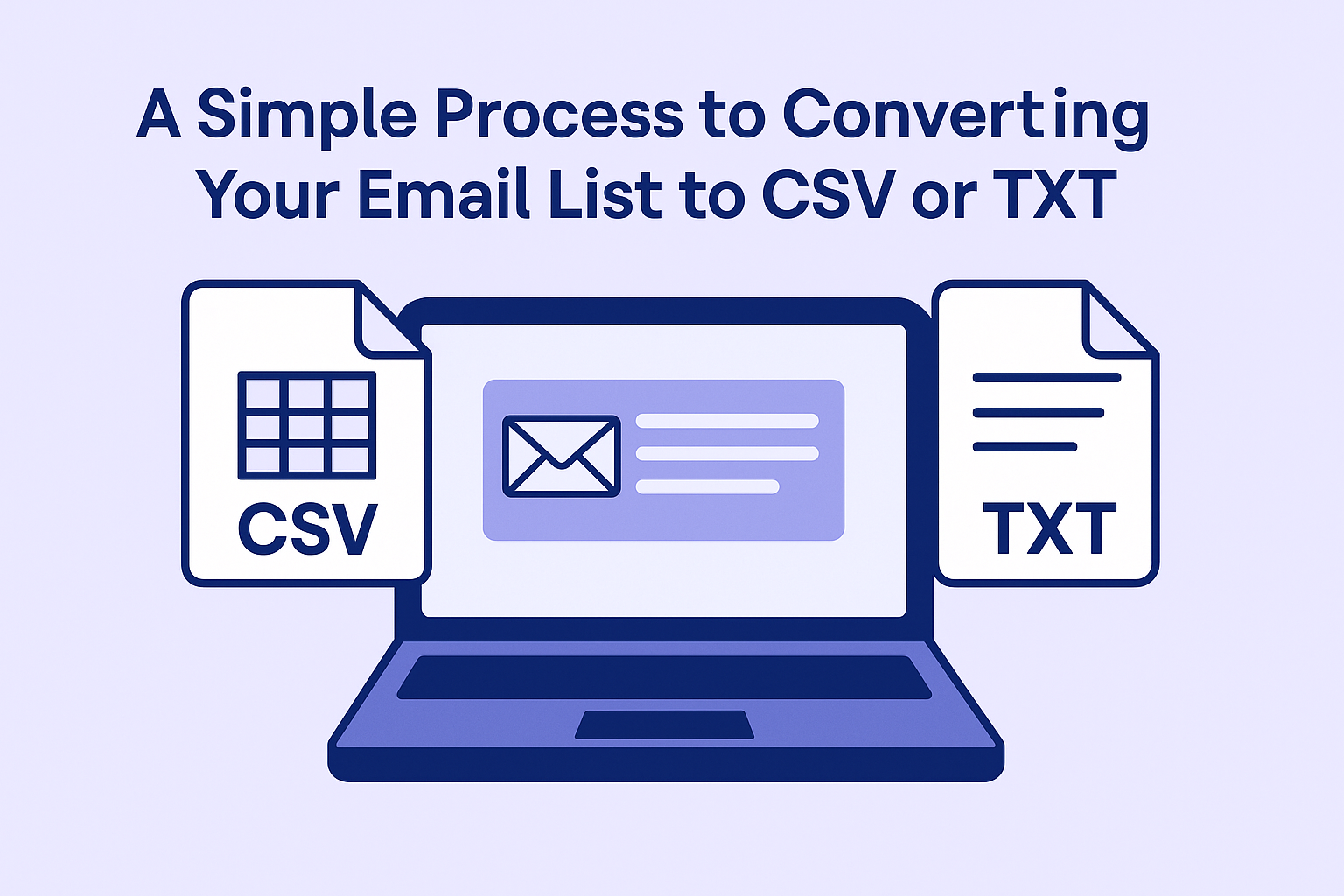 A Simple Process to Converting Your Email List to CSV or TXT

CSV

TXT